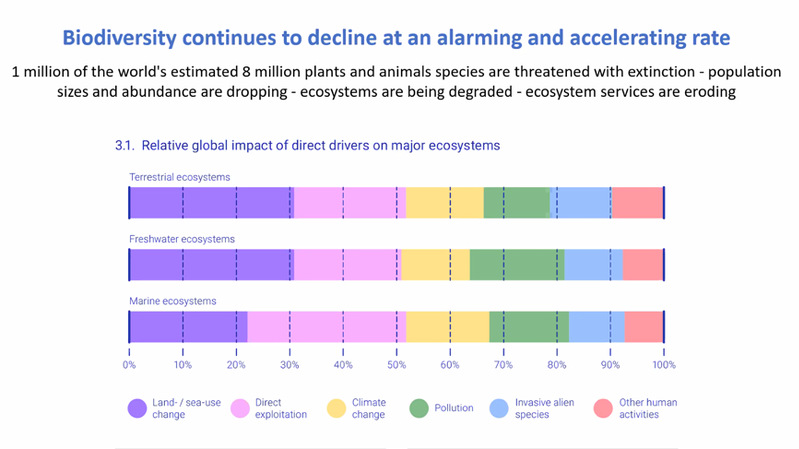 Biodiversity continues to decline at an alarming and accelerating rate

1 million of the world's estimated 8 million plants and animals species are threatened with extinction - population sizes and abundance are dropping - ecosystems are being degraded - ecosystem services are eroding

3.1. Relative global impact of direct drivers on major ecosystems

Terrestrial ecosystems

Freshwater ecosystems

Marine ecosystems

0% 10% 20% 30% 40% 50% 60% 70% 80% 90% 100%

Land- / sea-use change
Direct exploitation
Climate change
Pollution
Invasive alien species
Other human activities